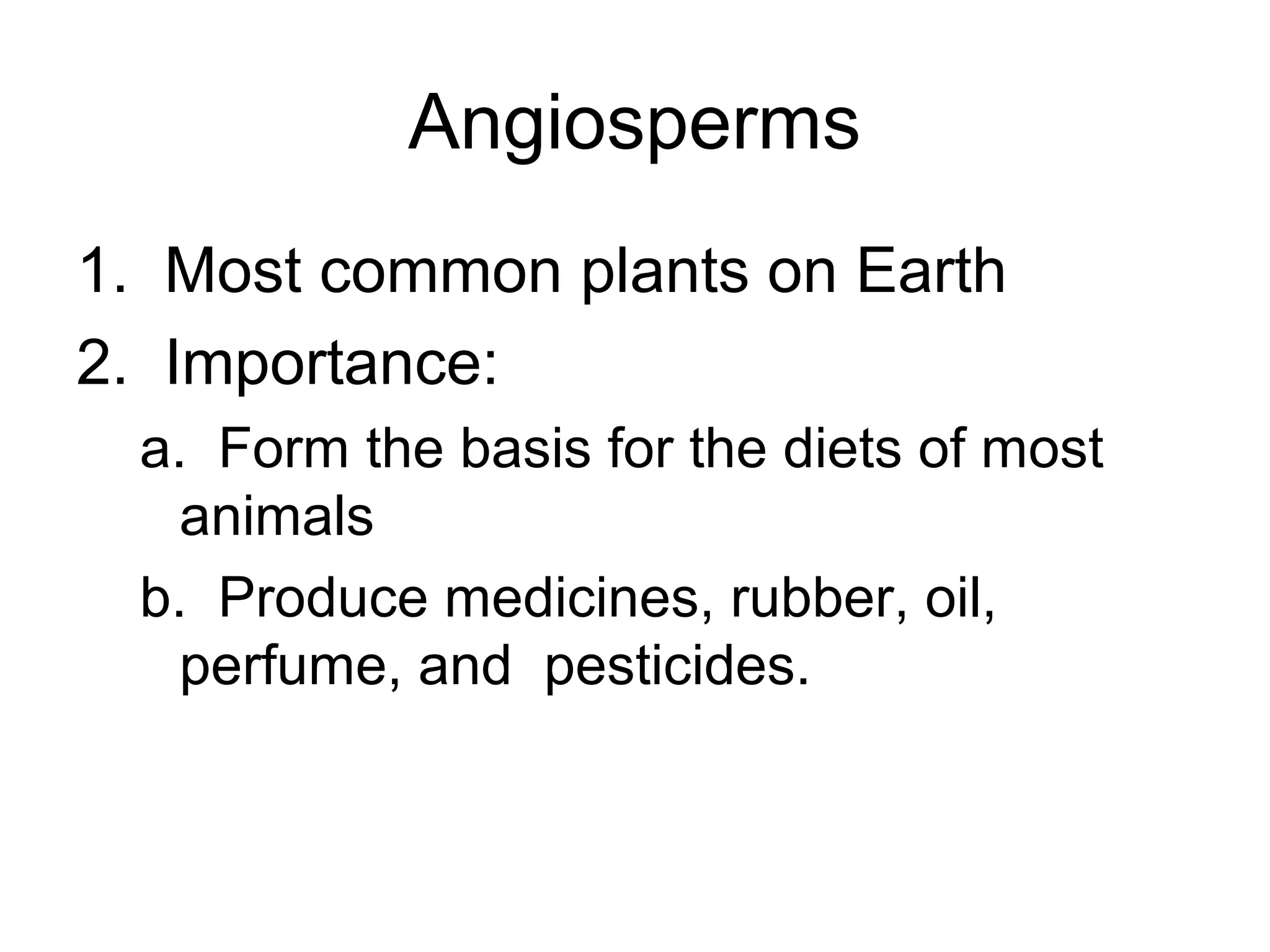 Angiosperms

1. Most common plants on Earth

2. Importance:

a. Form the basis for the diets of most animals

b. Produce medicines, rubber, oil, perfume, and pesticides.